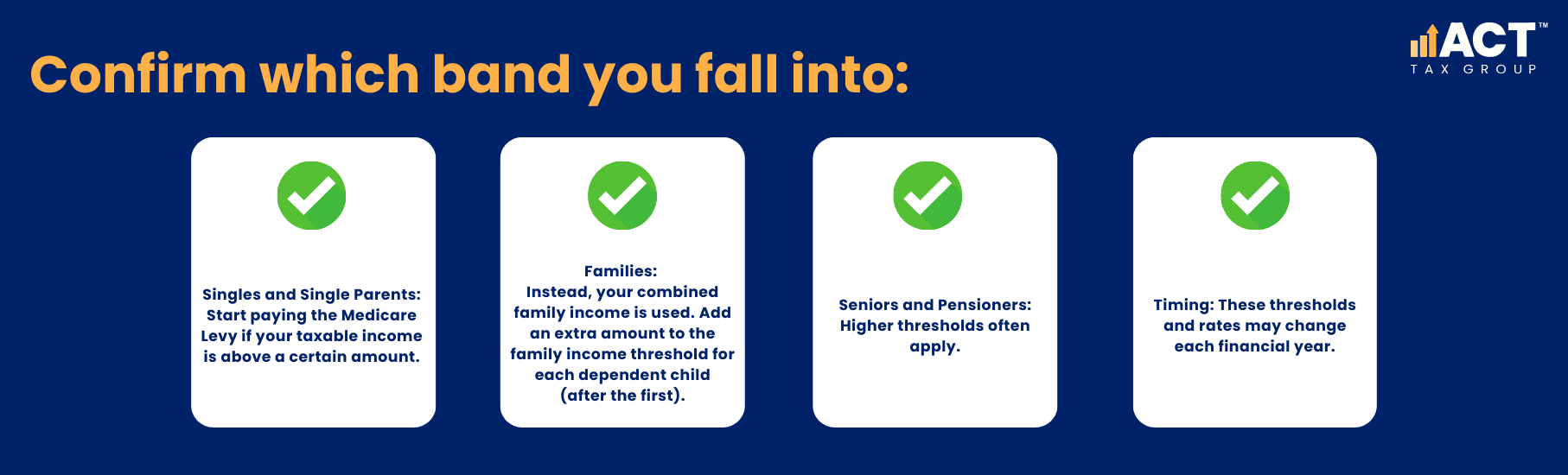 Confirm which band you fall into:

ACT™
TAX GROUP

Singles and Single Parents: Start paying the Medicare Levy if your taxable income is above a certain amount.

Families:
Instead, your combined family income is used. Add an extra amount to the family income threshold for each dependent child (after the first).

Seniors and Pensioners: Higher thresholds often apply.

Timing: These thresholds and rates may change each financial year.